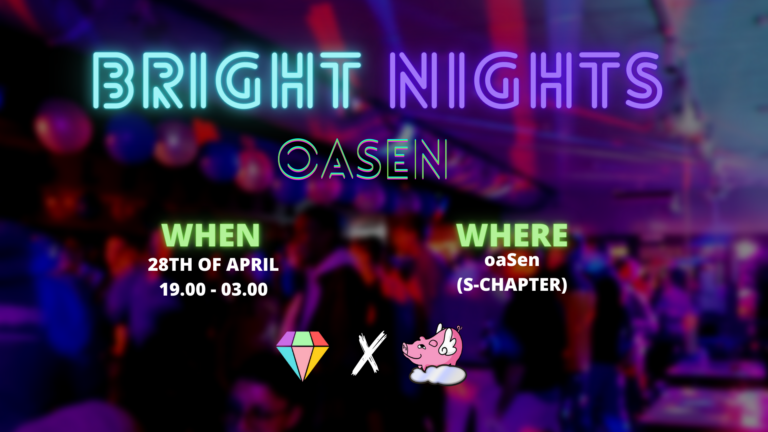 BRIGHT NIGHTS

OASEN

WHEN
28TH OF APRIL
19.00 - 03.00

WHERE
oaSen
(S-CHAPTER)

X